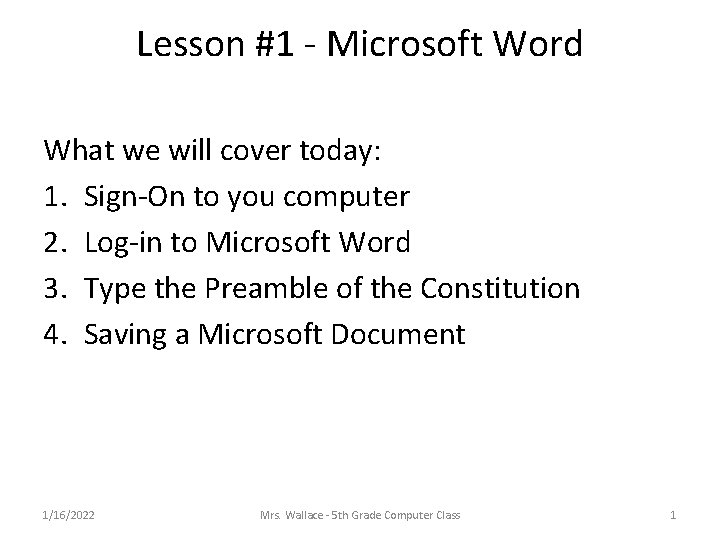 Lesson #1 - Microsoft Word

What we will cover today:
1. Sign-On to you computer
2. Log-in to Microsoft Word
3. Type the Preamble of the Constitution
4. Saving a Microsoft Document

1/16/2022 Mrs. Wallace - 5th Grade Computer Class 1